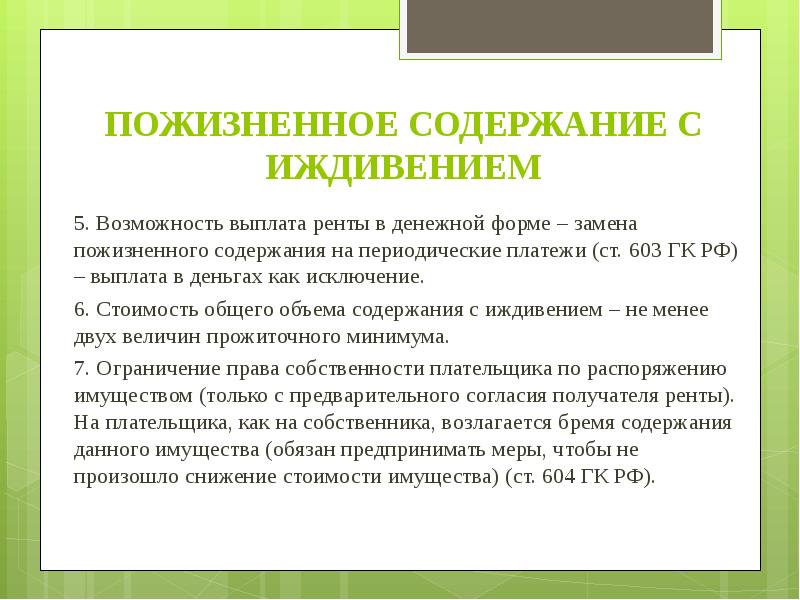 ПОЖИЗНЕННОЕ СОДЕРЖАНИЕ С ИЖДИВЕНИЕМ

5. Возможность выплата ренты в денежной форме – замена пожизненного содержания на периодические платежи (ст. 603 ГК РФ) – выплата в деньгах как исключение.

6. Стоимость общего объема содержания с иждивением – не менее двух величин прожиточного минимума.

7. Ограничение права собственности плательщика по распоряжению имуществом (только с предварительного согласия получателя ренты). На плательщика, как на собственника, возлагается бремя содержания данного имущества (обязан предпринимать меры, чтобы не произошло снижение стоимости имущества) (ст. 604 ГК РФ).